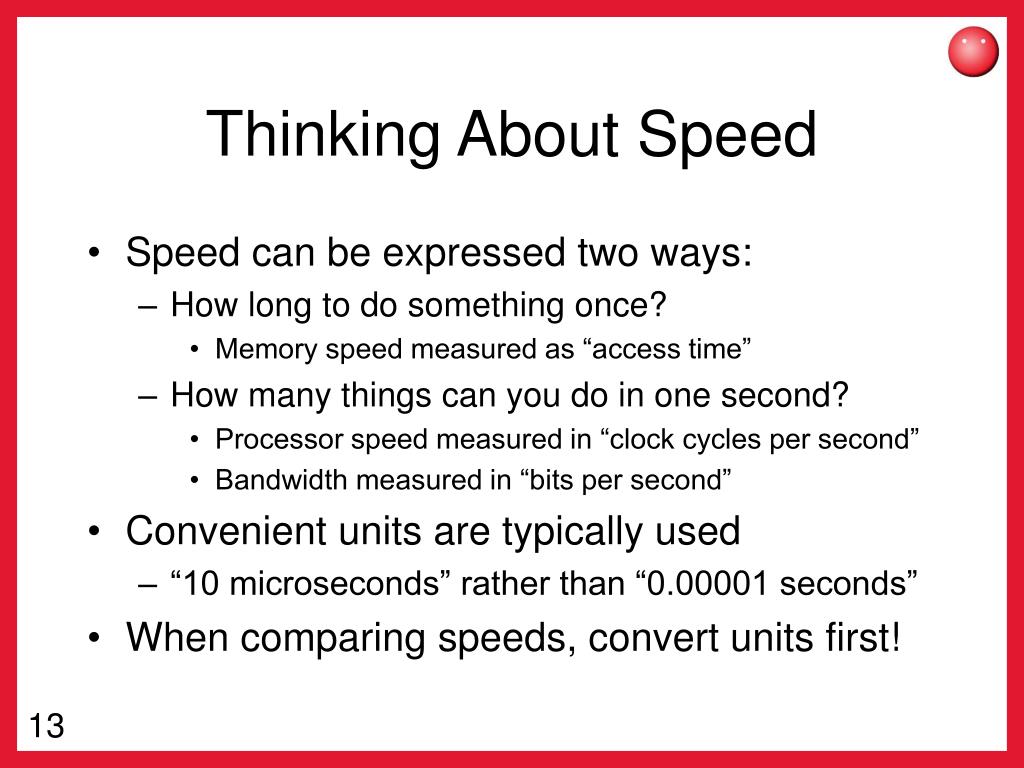 Thinking About Speed

• Speed can be expressed two ways:
– How long to do something once?
• Memory speed measured as “access time”
– How many things can you do in one second?
• Processor speed measured in “clock cycles per second”
• Bandwidth measured in “bits per second”
• Convenient units are typically used
– “10 microseconds” rather than “0.00001 seconds”
• When comparing speeds, convert units first!

13